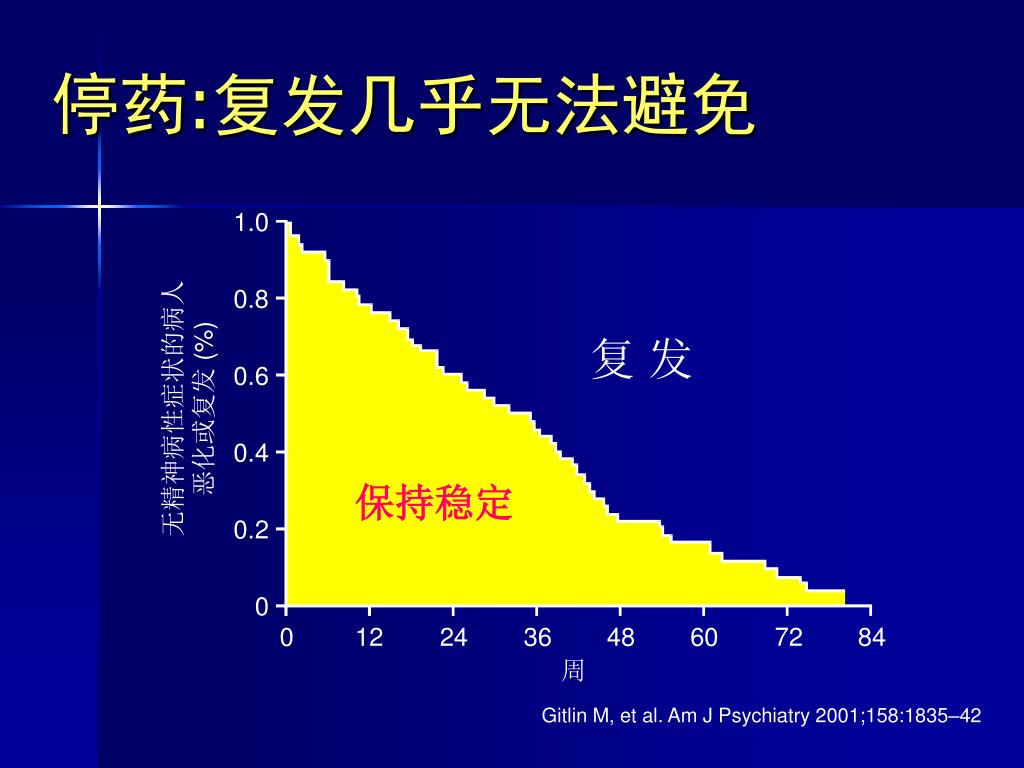 停药:复发几乎无法避免

无精神病性症状的病人恶化或复发 (%)

1.0
0.8
0.6
0.4
0.2
0

复 发

保持稳定

0 12 24 36 48 60 72 84

周

Gitlin M, et al. Am J Psychiatry 2001;158:1835–42